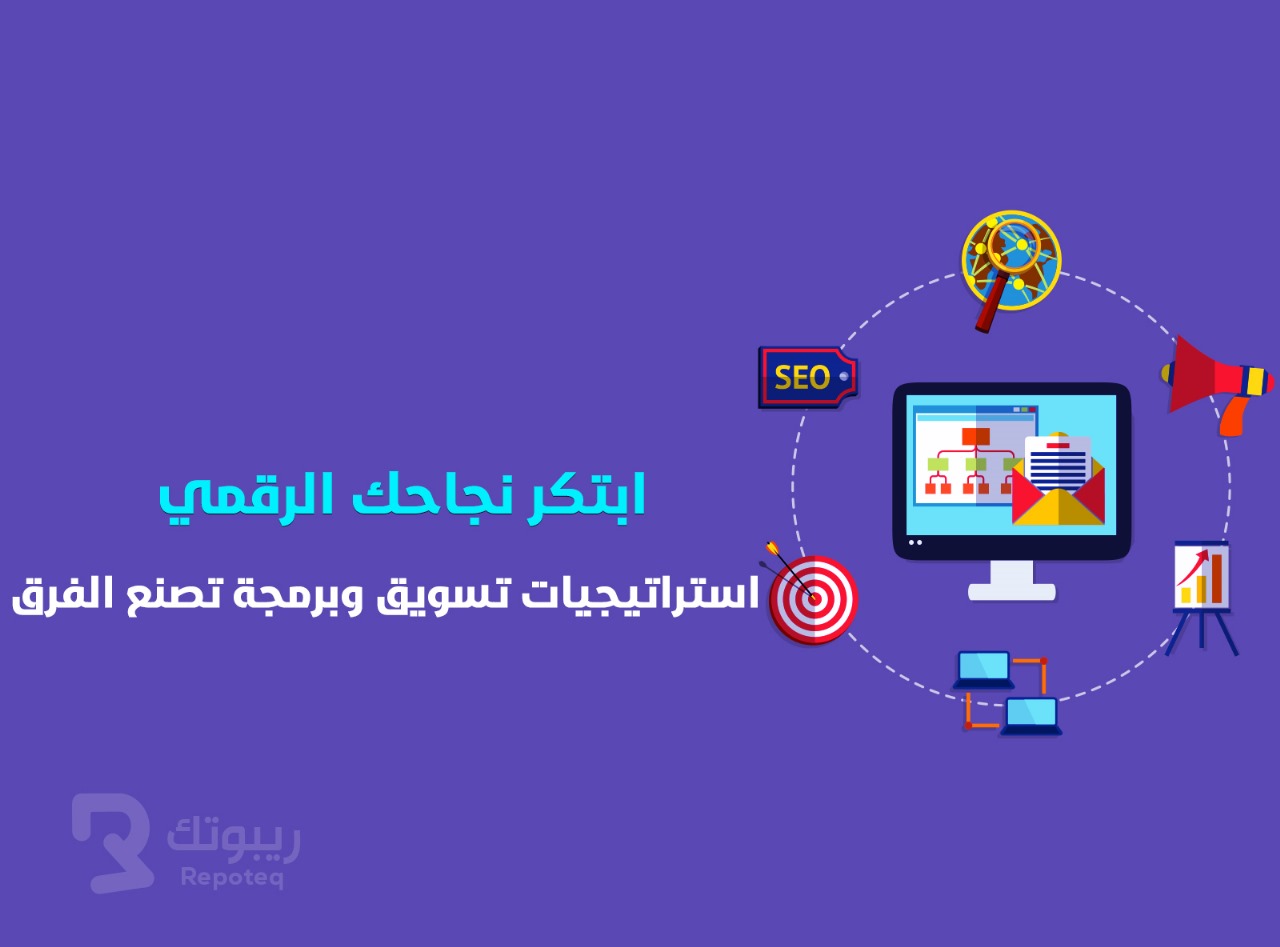 SEO

ابتكر نجاحك الرقمي

استراتيجيات تسويق وبرمجة تصنع الفرق

ريبوتك
Repoteq